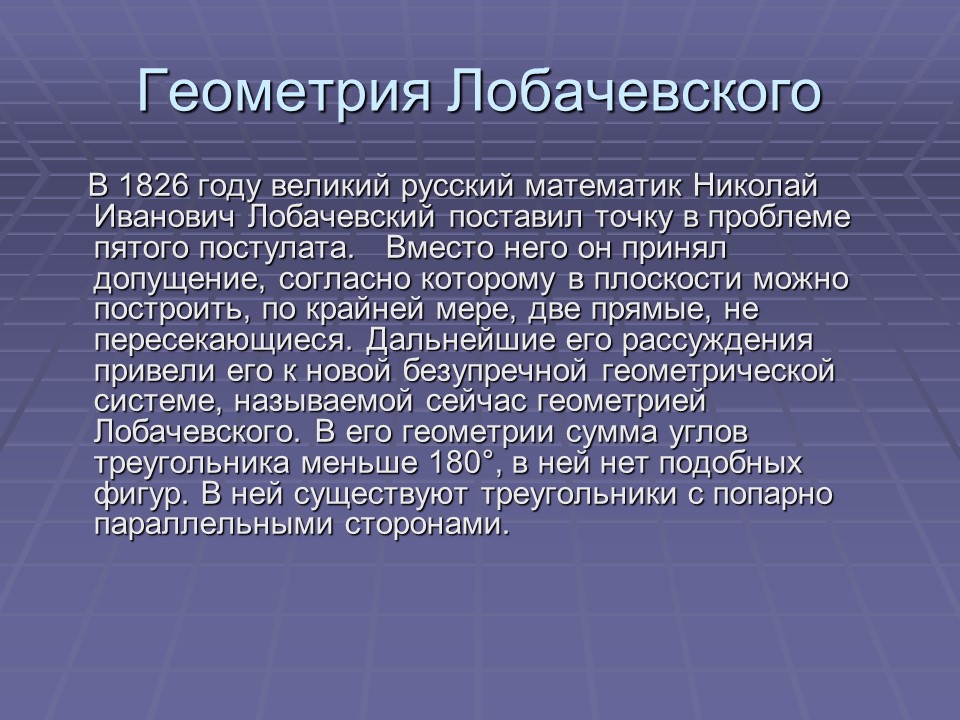 Геометрия Лобачевского

В 1826 году великий русский математик Николай Иванович Лобачевский поставил точку в проблеме пятого постулата. Вместо него он принял допущение, согласно которому в плоскости можно построить, по крайней мере, две прямые, не пересекающиеся. Дальнейшие его рассуждения привели его к новой безупречной геометрической системе, называемой сейчас геометрией Лобачевского. В его геометрии сумма углов треугольника меньше 180°, в ней нет подобных фигур. В ней существуют треугольники с попарно параллельными сторонами.